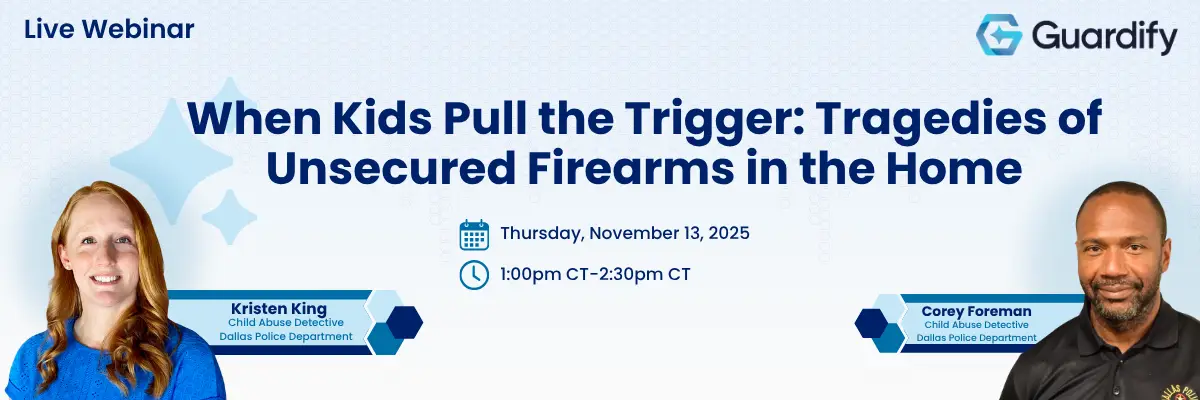 Live Webinar

Guardify

When Kids Pull the Trigger: Tragedies of Unsecured Firearms in the Home

Thursday, November 13, 2025

1:00pm CT-2:30pm CT

Kristen King
Child Abuse Detective
Dallas Police Department

Corey Foreman
Child Abuse Detective
Dallas Police Department